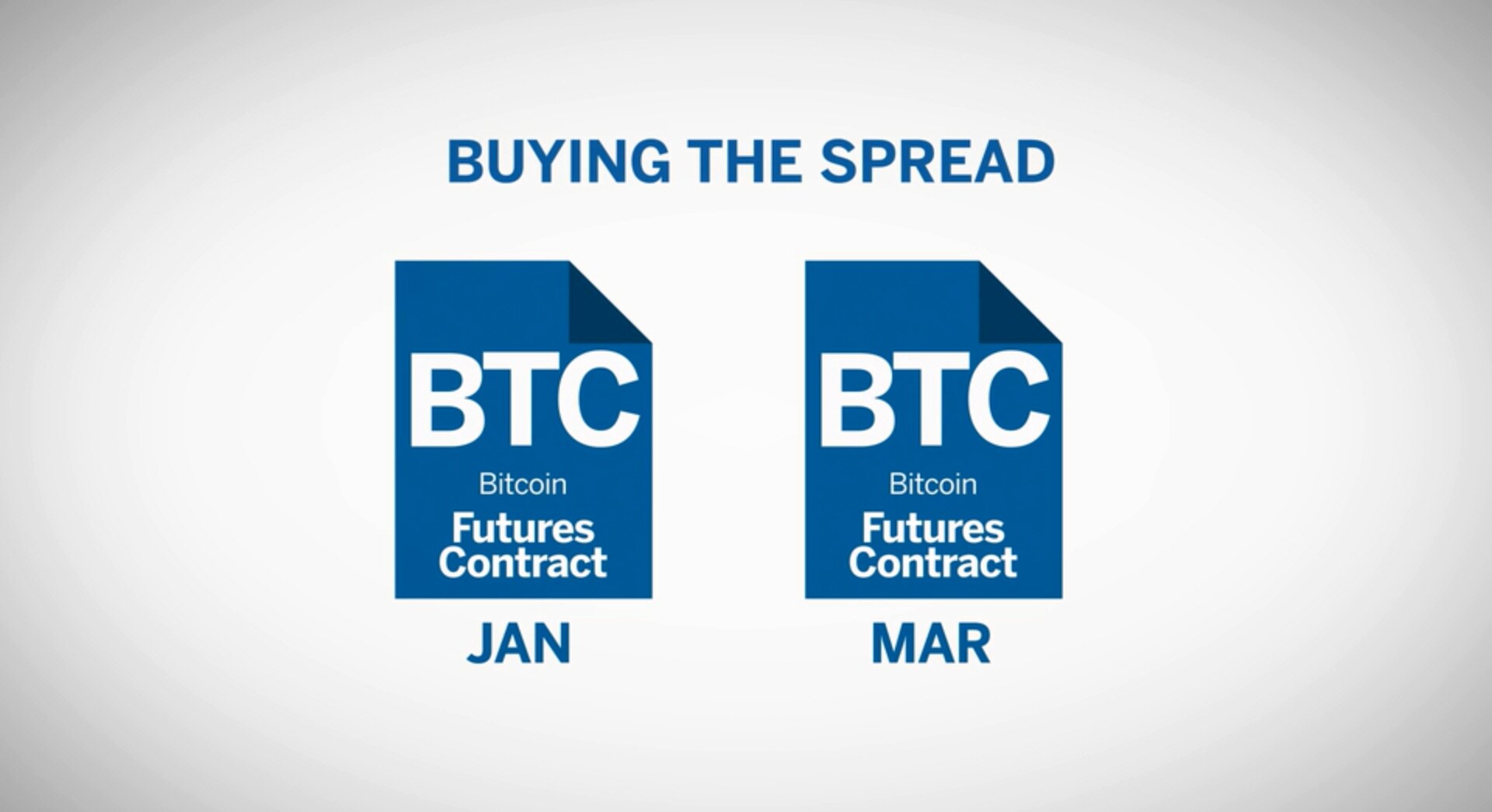 BUYING THE SPREAD

BTC
Bitcoin
Futures Contract
JAN

BTC
Bitcoin
Futures Contract
MAR